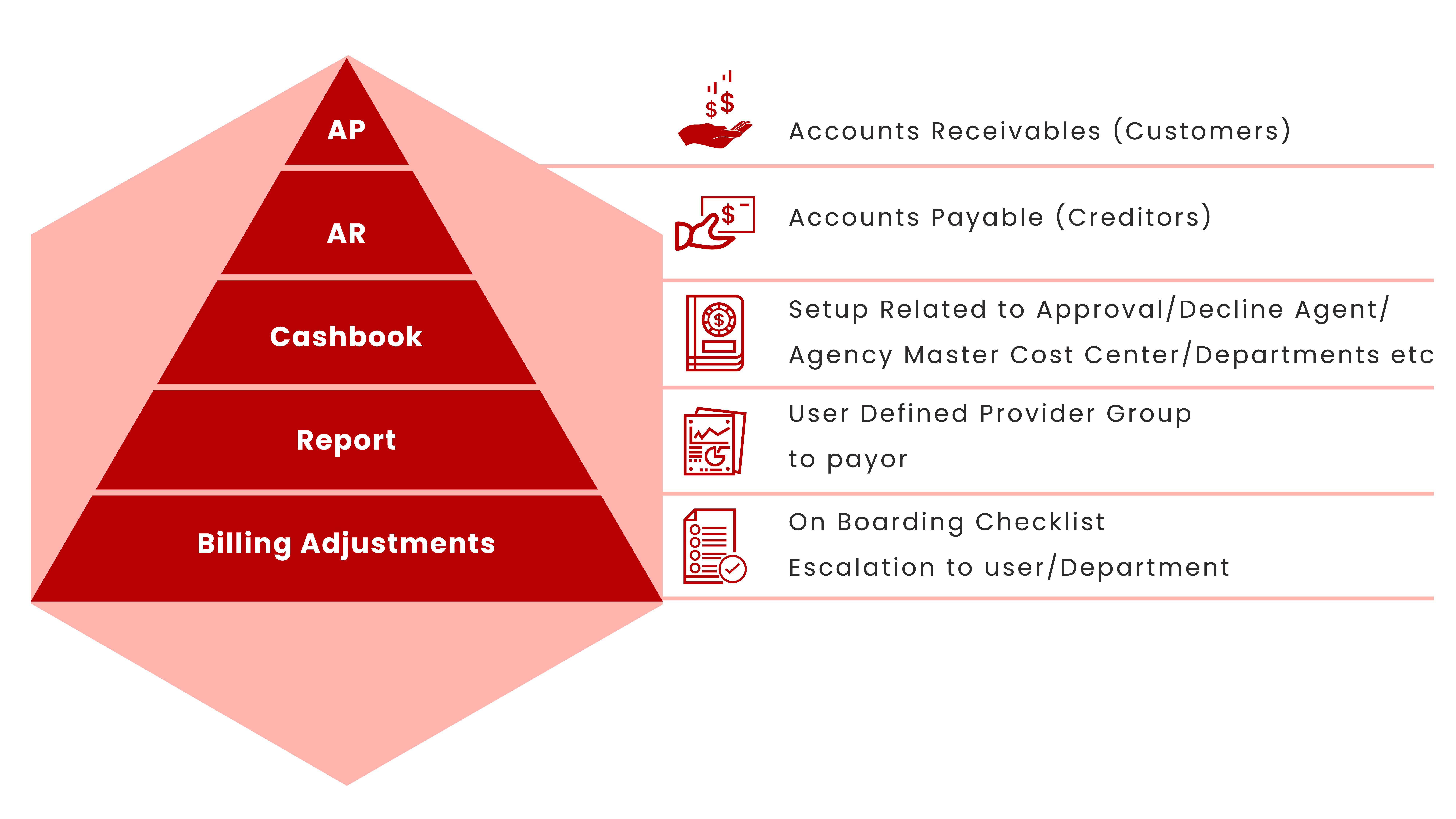 AP

AR

Cashbook

Report

Billing Adjustments

Accounts Receivables (Customers)

Accounts Payable (Creditors)

Setup Related to Approval/Decline Agent/ Agency Master Cost Center/Departments etc

User Defined Provider Group to payor

On Boarding Checklist
Escalation to user/Department